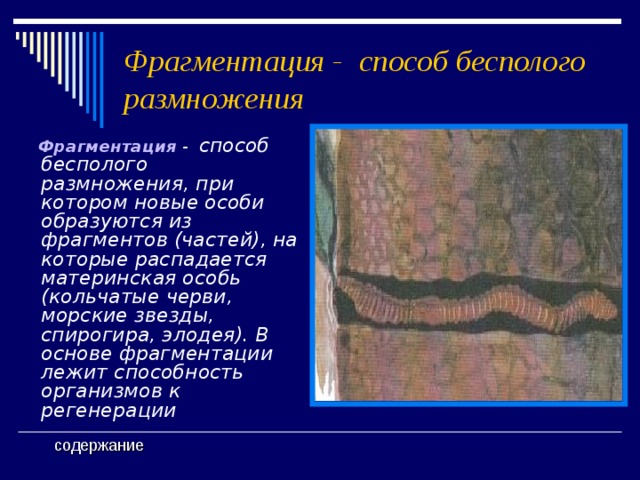 Фрагментация - способ бесполого размножения

Фрагментация - способ бесполого размножения, при котором новые особи образуются из фрагментов (частей), на которые распадается материнская особь (кольчатые черви, морские звезды, спирогира, элодея). В основе фрагментации лежит способность организмов к регенерации

содержание